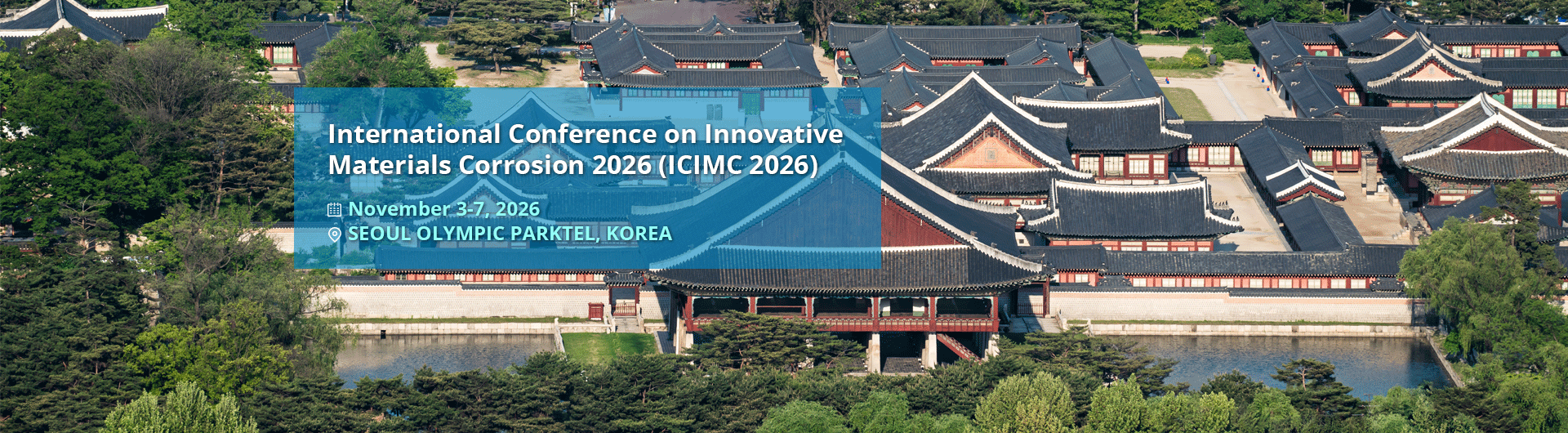 International Conference on Innovative Materials Corrosion 2026 (ICIMC 2026)

November 3-7, 2026
SEOUL OLYMPIC PARKTEL, KOREA